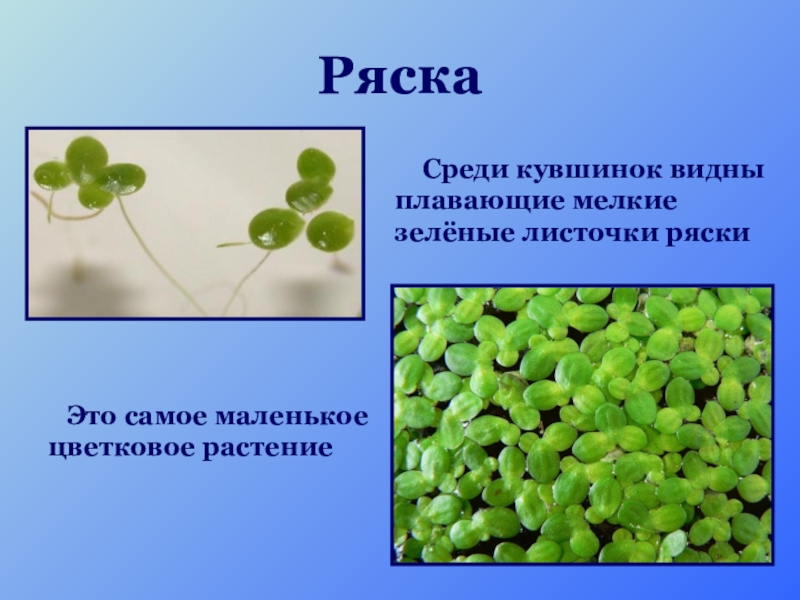 Ряска

Среди кувшинок видны плавающие мелкие зелёные листочки ряски

Это самое маленькое цветковое растение